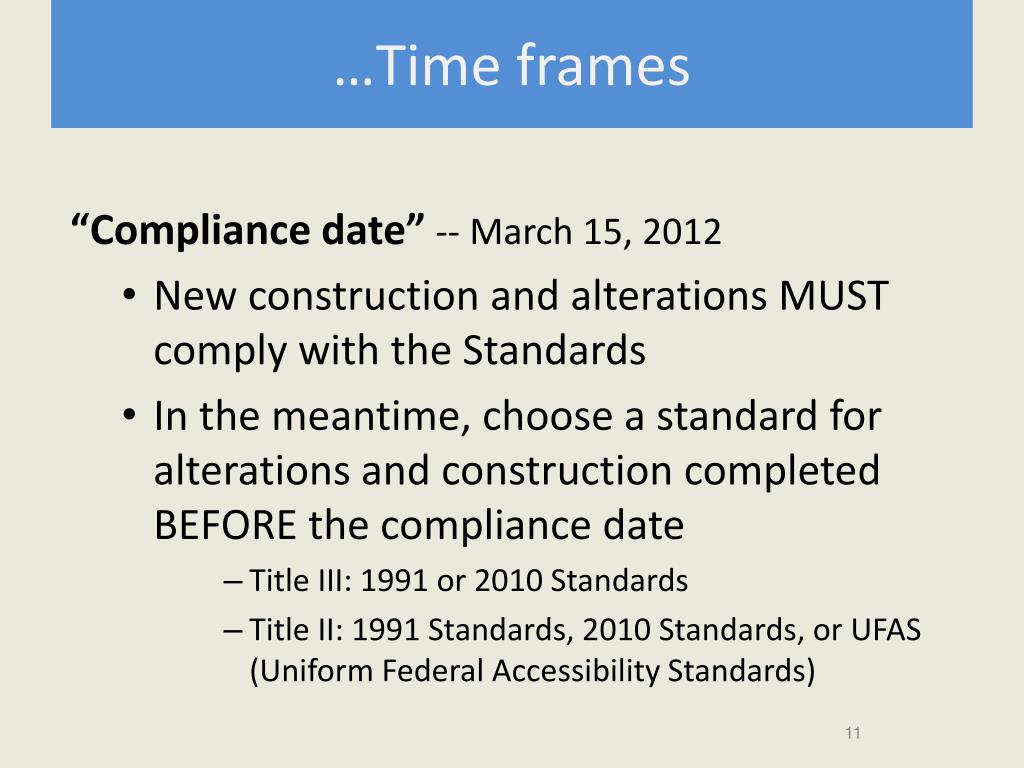 …Time frames

“Compliance date” -- March 15, 2012

• New construction and alterations MUST comply with the Standards

• In the meantime, choose a standard for alterations and construction completed BEFORE the compliance date

– Title III: 1991 or 2010 Standards

– Title II: 1991 Standards, 2010 Standards, or UFAS (Uniform Federal Accessibility Standards)

11